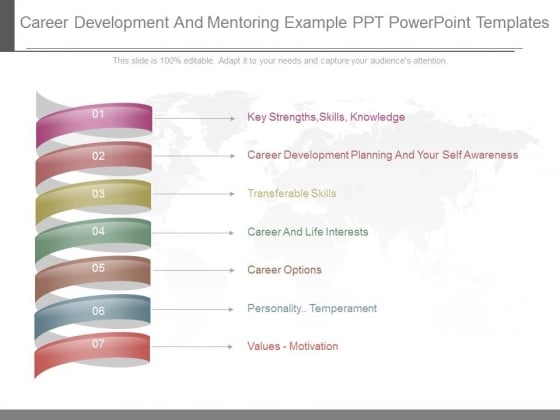 Career Development And Mentoring Example PPT PowerPoint Templates

This slide is 100% editable. Adapt it to your needs and capture your audience's attention.

01 Key Strengths,Skills, Knowledge

02 Career Development Planning And Your Self Awareness

03 Transferable Skills

04 Career And Life Interests

05 Career Options

06 Personality.. Temperament

07 Values - Motivation